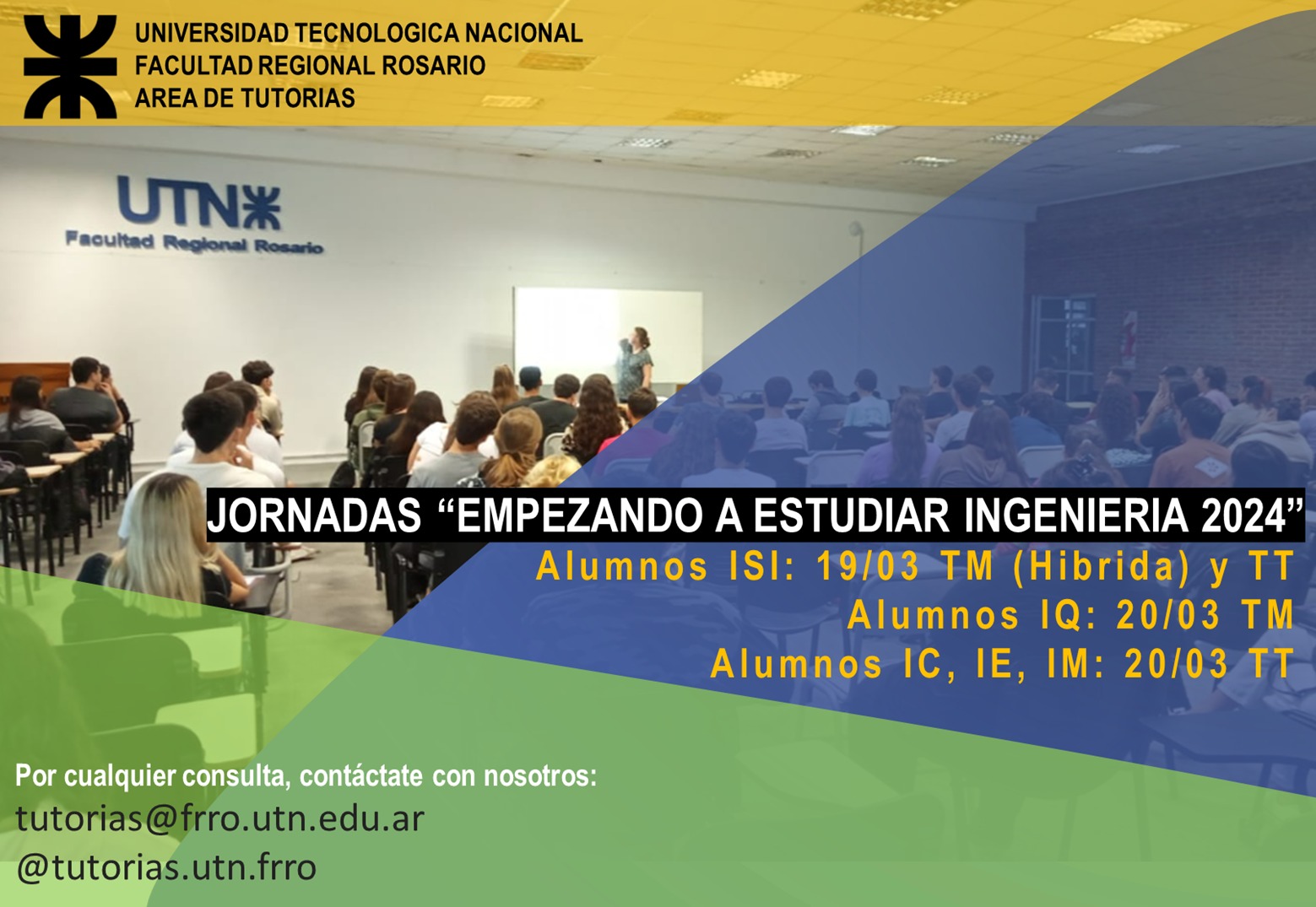 UNIVERSIDAD TECNOLOGICA NACIONAL
FACULTAD REGIONAL ROSARIO
AREA DE TUTORIAS

UTN
Facultad Regional Rosario

JORNADAS “EMPEZANDO A ESTUDIAR INGENIERIA 2024”
Alumnos ISI: 19/03 TM (Hibrida) y TT
Alumnos IQ: 20/03 TM
Alumnos IC, IE, IM: 20/03 TT

Por cualquier consulta, contáctate con nosotros:
tutorias@frro.utn.edu.ar
@tutorias.utn.frro